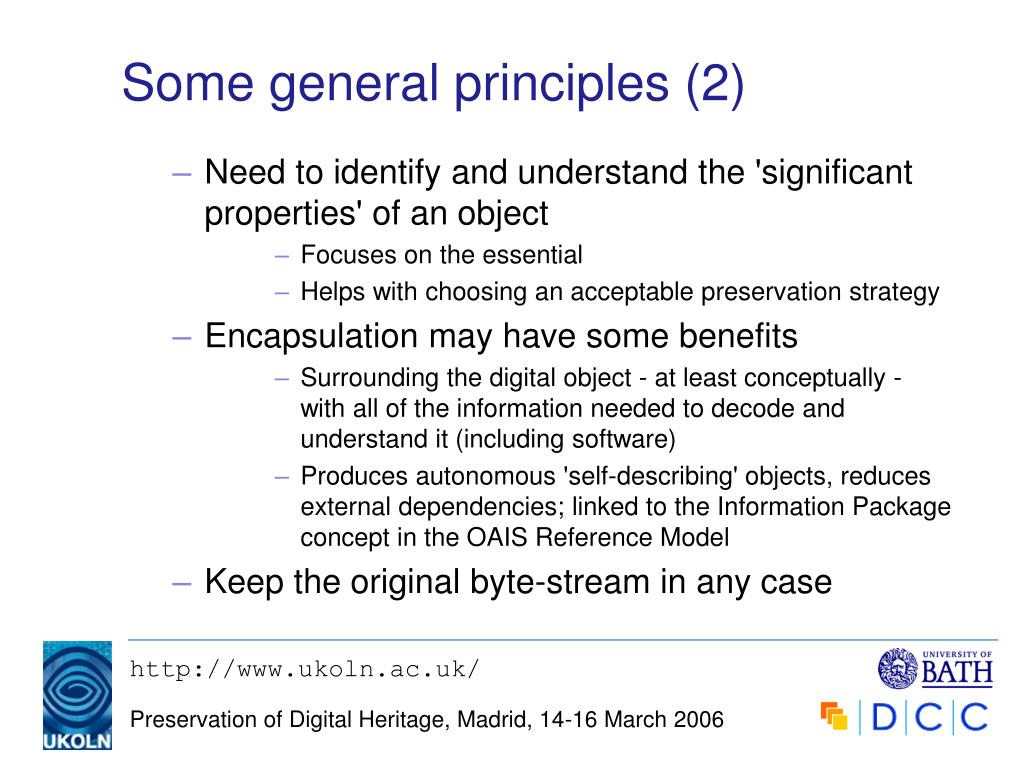 Some general principles (2)

– Need to identify and understand the 'significant properties' of an object

– Focuses on the essential

– Helps with choosing an acceptable preservation strategy

– Encapsulation may have some benefits

– Surrounding the digital object - at least conceptually - with all of the information needed to decode and understand it (including software)

– Produces autonomous 'self-describing' objects, reduces external dependencies; linked to the Information Package concept in the OAIS Reference Model

– Keep the original byte-stream in any case

UKOLN

http://www.ukoln.ac.uk/

Preservation of Digital Heritage, Madrid, 14-16 March 2006

UNIVERSITY OF BATH

DCC